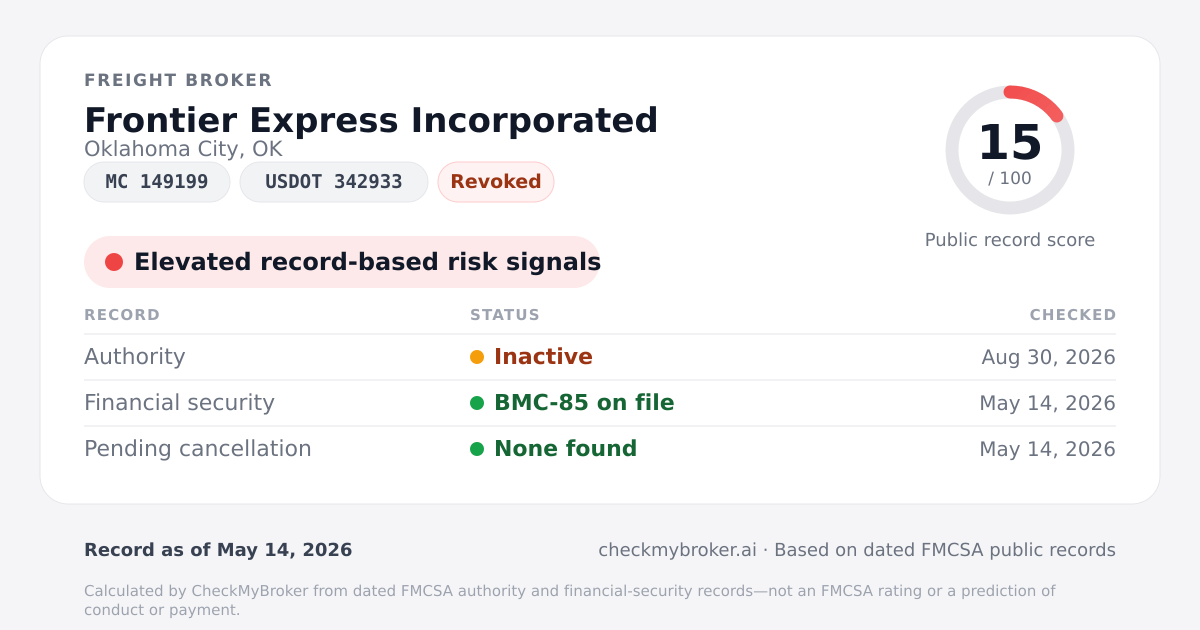 FREIGHT BROKER

Frontier Express Incorporated

Oklahoma City, OK

MC 149199

USDOT 342933

Revoked

15
/ 100

Public record score

Elevated record-based risk signals

| RECORD | STATUS | CHECKED |
|---|---|---|
| Authority | Inactive | Aug 30, 2026 |
| Financial security | BMC-85 on file | May 14, 2026 |
| Pending cancellation | None found | May 14, 2026 |

Record as of May 14, 2026

checkmybroker.ai · Based on dated FMCSA public records

Calculated by CheckMyBroker from dated FMCSA authority and financial-security records—not an FMCSA rating or a prediction of conduct or payment.